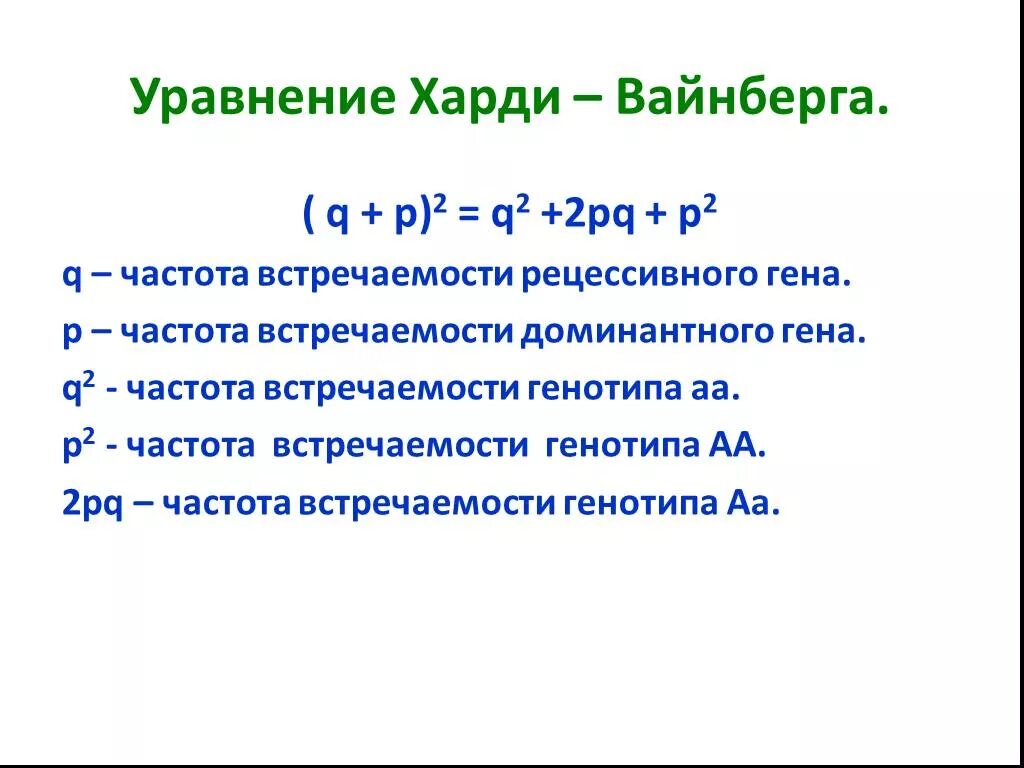 Уравнение Харди – Вайнберга.

$( q + p)^2 = q^2 + 2pq + p^2$

q – частота встречаемости рецессивного гена.

p – частота встречаемости доминантного гена.

$q^2$ - частота встречаемости генотипа аа.

$p^2$ - частота встречаемости генотипа АА.

2pq – частота встречаемости генотипа Аа.